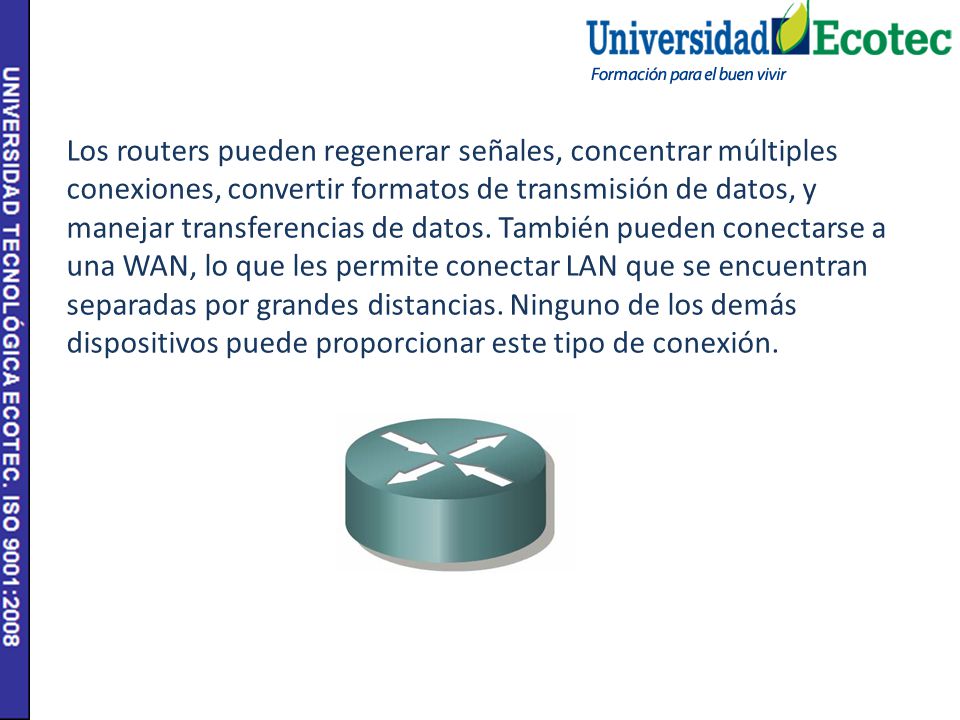 UNIVERSIDAD TECNOLÓGICA ECOTEC. ISO 9001:2008

Universidad Ecotec
Formación para el buen vivir

Los routers pueden regenerar señales, concentrar múltiples conexiones, convertir formatos de transmisión de datos, y manejar transferencias de datos. También pueden conectarse a una WAN, lo que les permite conectar LAN que se encuentran separadas por grandes distancias. Ninguno de los demás dispositivos puede proporcionar este tipo de conexión.